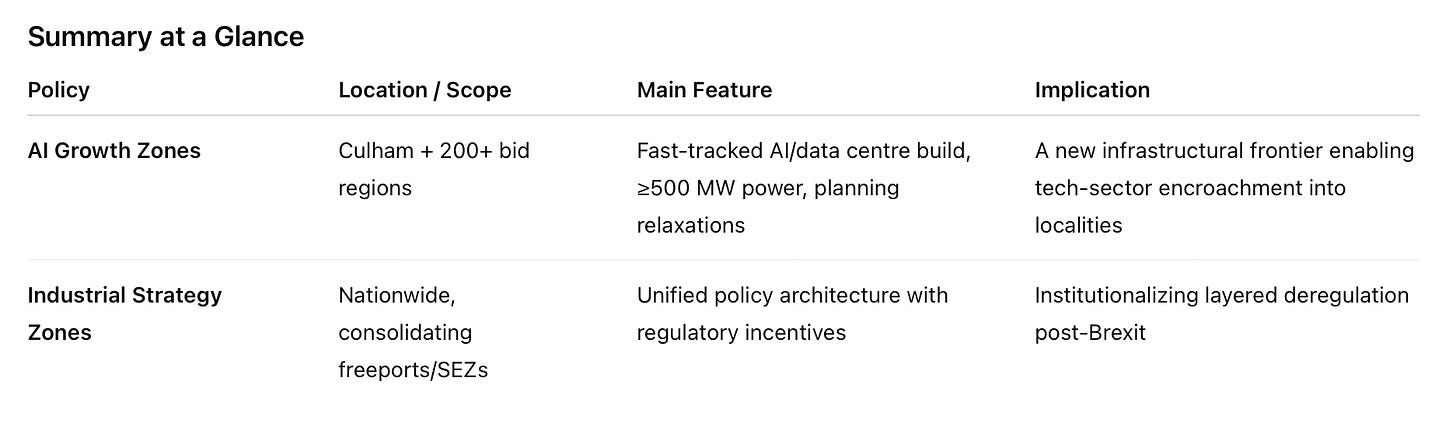 Summary at a Glance

| Policy | Location / Scope | Main Feature | Implication |
|---|---|---|---|
| AI Growth Zones | Culham + 200+ bid regions | Fast-tracked AI/data centre build, ≥500 MW power, planning relaxations | A new infrastructural frontier enabling tech-sector encroachment into localities |
| Industrial Strategy Zones | Nationwide, consolidating freeports/SEZs | Unified policy architecture with regulatory incentives | Institutionalizing layered deregulation post-Brexit |